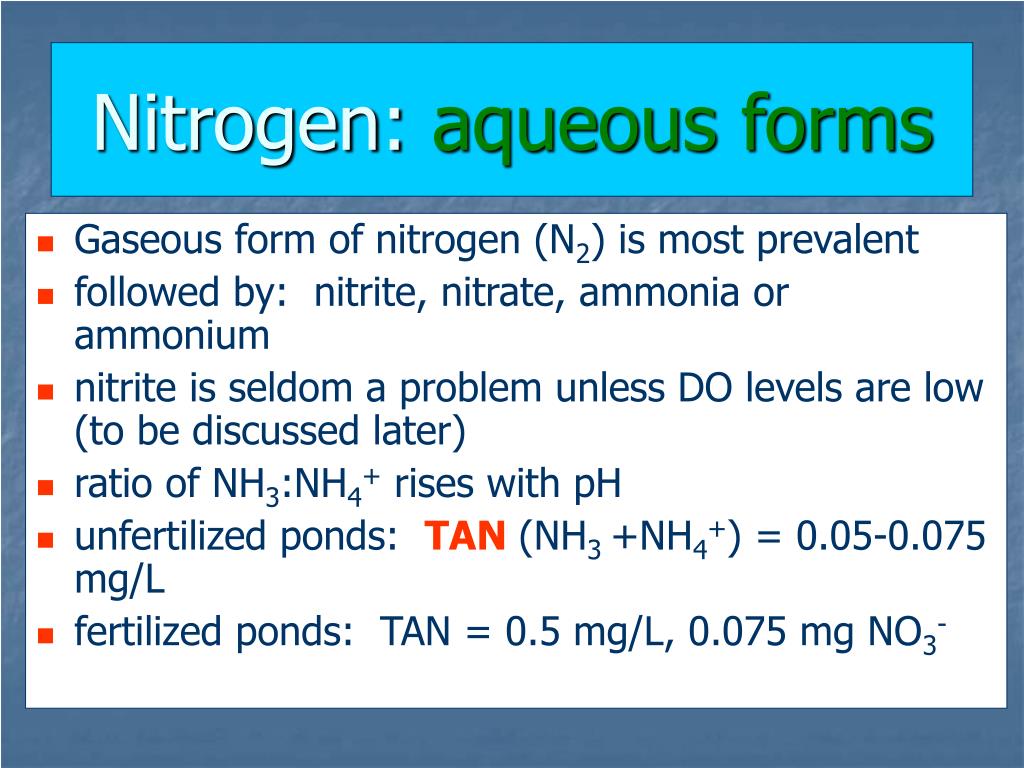 Nitrogen: aqueous forms

- Gaseous form of nitrogen ($N_2$) is most prevalent
- followed by: nitrite, nitrate, ammonia or ammonium
- nitrite is seldom a problem unless DO levels are low (to be discussed later)
- ratio of $NH_3$:$NH_4^+$ rises with pH
- unfertilized ponds: TAN ($NH_3$ +$NH_4^+$) = 0.05-0.075 mg/L
- fertilized ponds: TAN = 0.5 mg/L, 0.075 mg $NO_3^-$